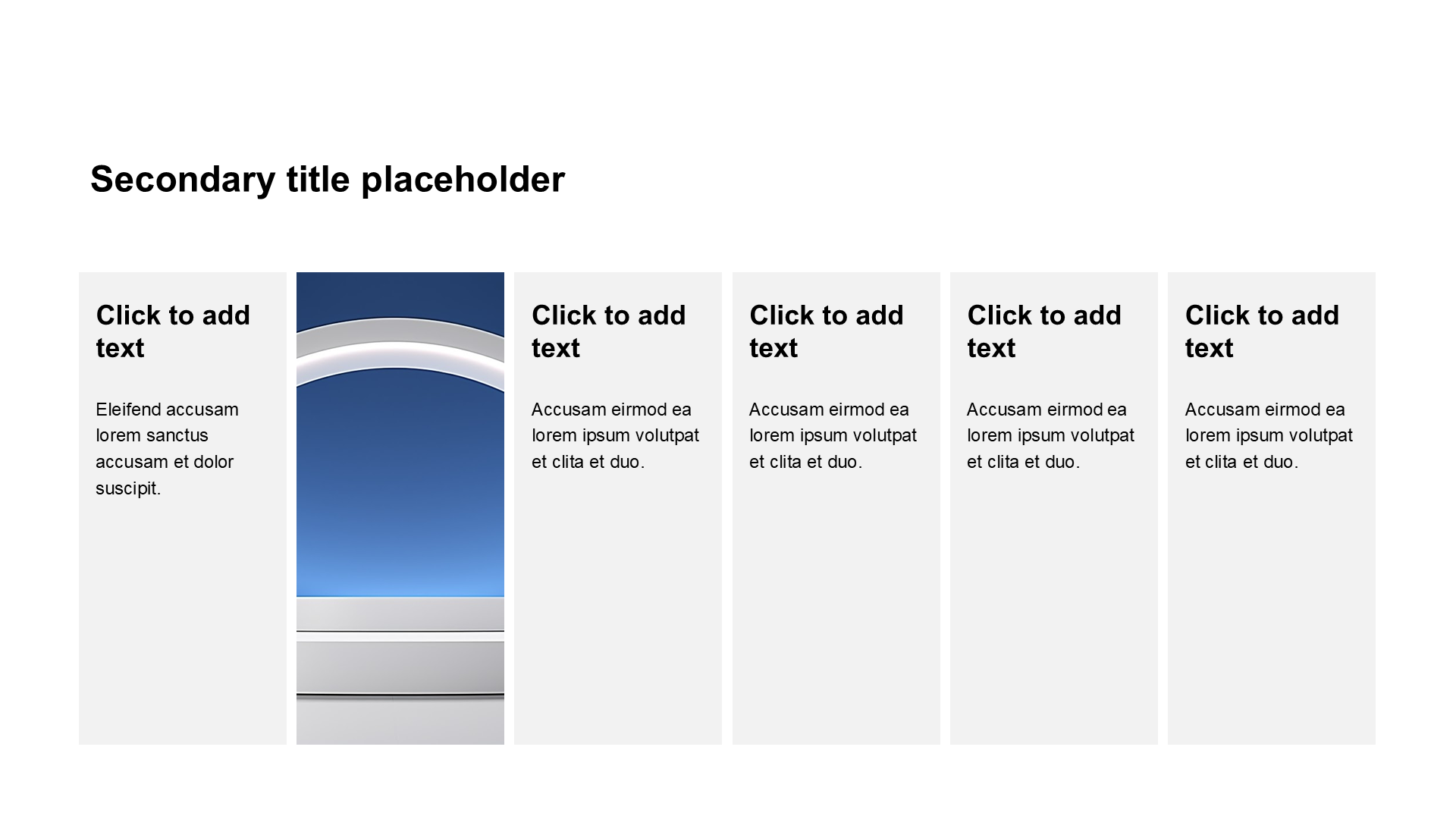 Secondary title placeholder

Click to add text

Eleifend accusam lorem sanctus accusam et dolor suscipit.

Click to add text

Accusam eirmod ea lorem ipsum volutpat et clita et duo.

Click to add text

Accusam eirmod ea lorem ipsum volutpat et clita et duo.

Click to add text

Accusam eirmod ea lorem ipsum volutpat et clita et duo.

Click to add text

Accusam eirmod ea lorem ipsum volutpat et clita et duo.